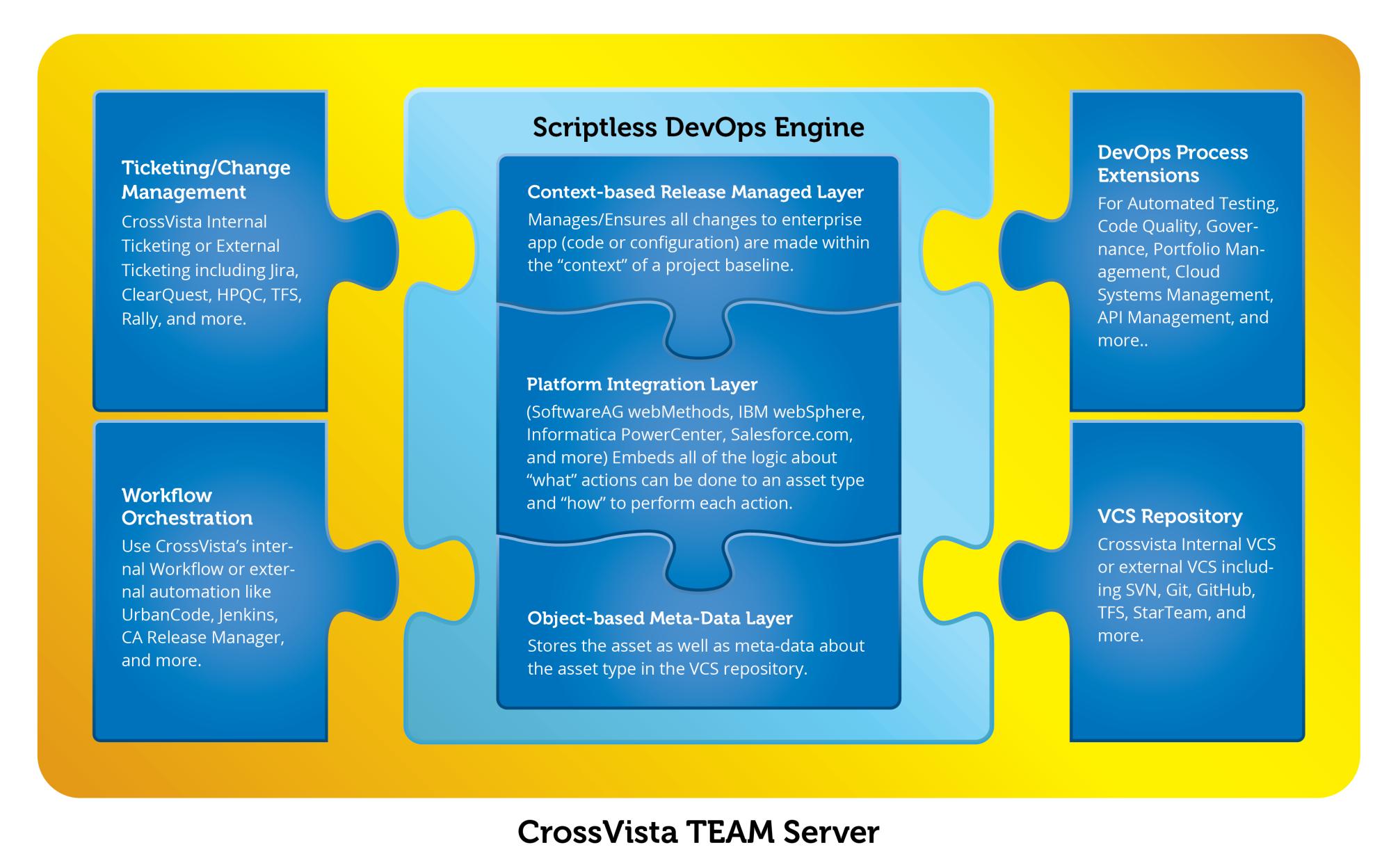 Ticketing/Change Management

CrossVista Internal Ticketing or External Ticketing including Jira, ClearQuest, HPQC, TFS, Rally, and more.

Workflow Orchestration

Use CrossVista's internal Workflow or external automation like UrbanCode, Jenkins, CA Release Manager, and more.

Scriptless DevOps Engine

Context-based Release Managed Layer

Manages/Ensures all changes to enterprise app (code or configuration) are made within the "context" of a project baseline.

Platform Integration Layer

(SoftwareAG webMethods, IBM webSphere, Informatica PowerCenter, Salesforce.com, and more) Embeds all of the logic about "what" actions can be done to an asset type and "how" to perform each action.

Object-based Meta-Data Layer

Stores the asset as well as meta-data about the asset type in the VCS repository.

DevOps Process Extensions

For Automated Testing, Code Quality, Governance, Portfolio Management, Cloud Systems Management, API Management, and more..

VCS Repository

Crossvista Internal VCS or external VCS including SVN, Git, GitHub, TFS, StarTeam, and more.

CrossVista TEAM Server